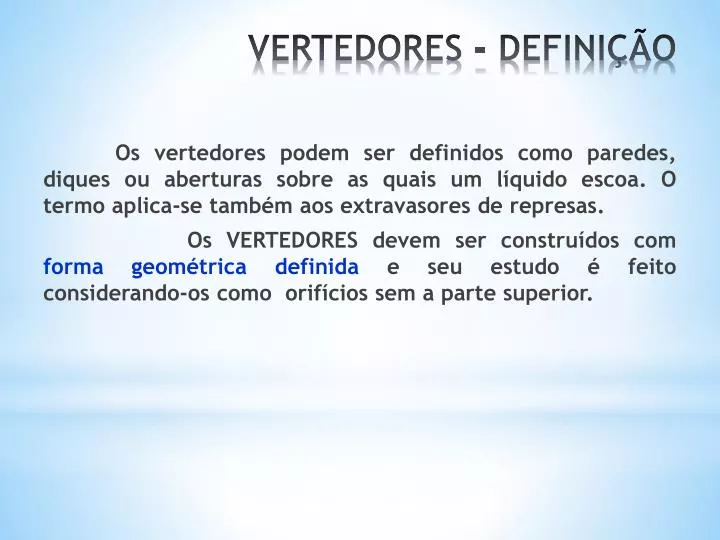 VERTEDORES - DEFINIÇÃO

Os vertedores podem ser definidos como paredes, diques ou aberturas sobre as quais um líquido escoa. O termo aplica-se também aos extravasores de represas.

Os VERTEDORES devem ser construídos com forma geométrica definida e seu estudo é feito considerando-os como orifícios sem a parte superior.